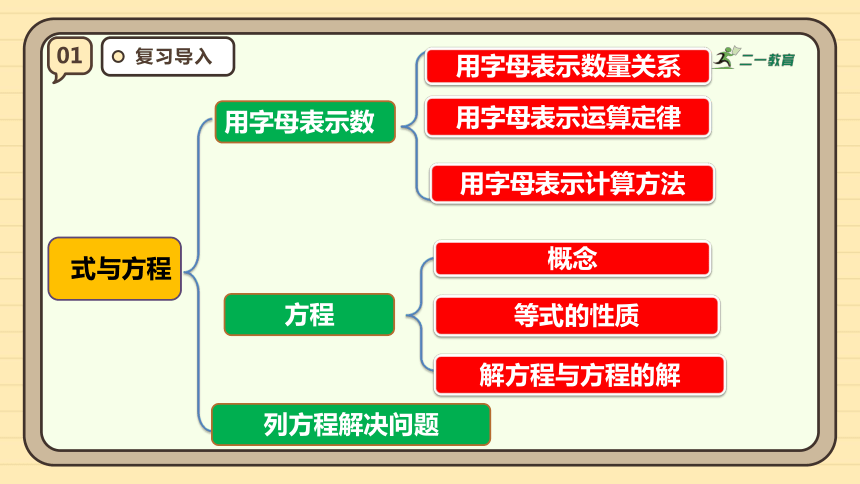 01

复习导入

二一教育

式与方程

用字母表示数

用字母表示数量关系

用字母表示运算定律

用字母表示计算方法

方程

概念

等式的性质

解方程与方程的解

列方程解决问题